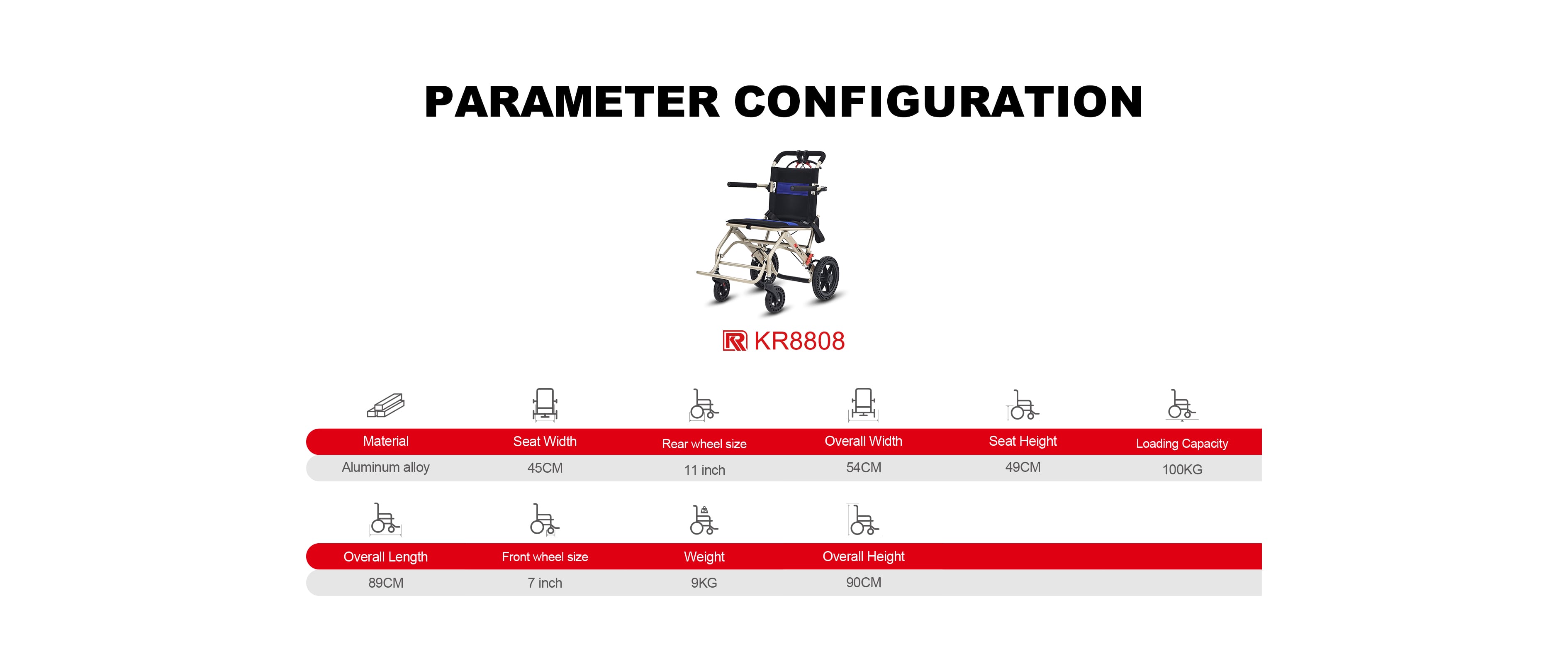 PARAMETER CONFIGURATION

KR8808

| Material | Seat Width | Rear wheel size | Overall Width | Seat Height | Loading Capacity |
|---|---|---|---|---|---|
| Aluminum alloy | 45CM | 11 inch | 54CM | 49CM | 100KG |

| Overall Length | Front wheel size | Weight | Overall Height |
|---|---|---|---|
| 89CM | 7 inch | 9KG | 90CM |